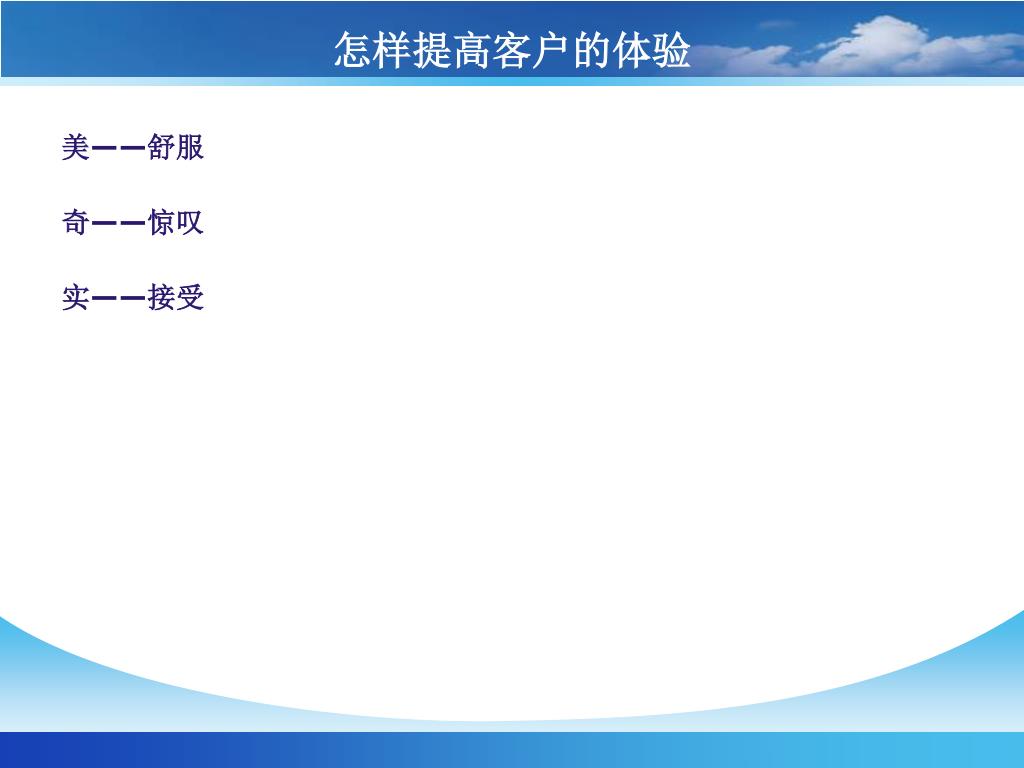 怎样提高客户的体验

美——舒服

奇——惊叹

实——接受